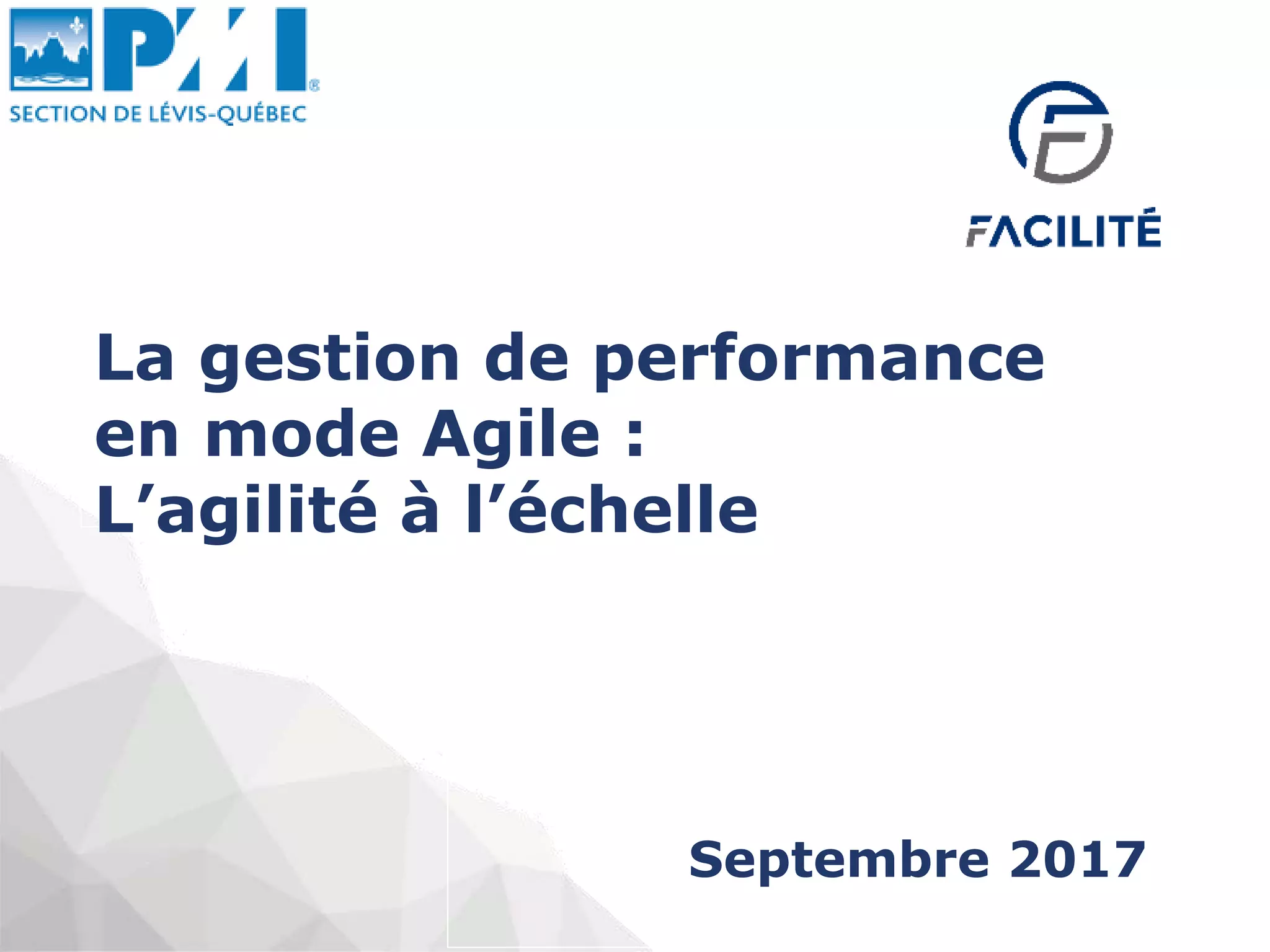 PMI®
SECTION DE LÉVIS-QUÉBEC

FACILITÉ

La gestion de performance en mode Agile : L’agilité à l’échelle

Septembre 2017